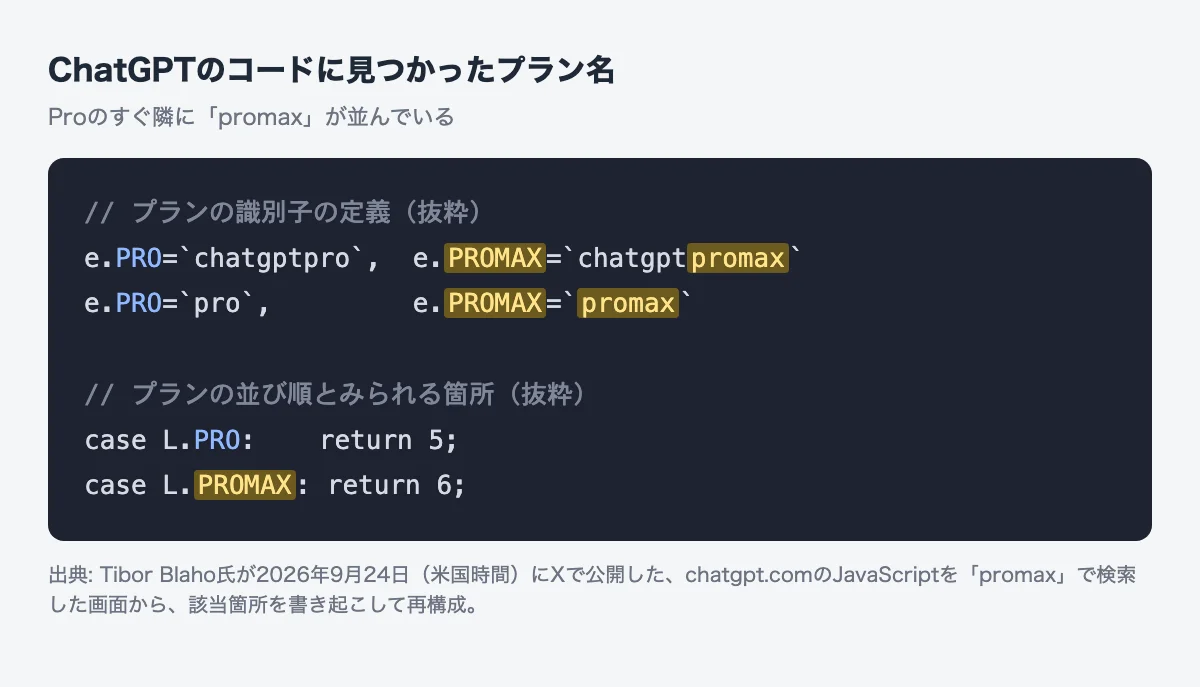 ChatGPTのコードに見つかったプラン名

Proのすぐ隣に「promax」が並んでいる

// プランの識別子の定義（抜粋）
e.PRO=`chatgptpro`,  e.PROMAX=`chatgptpromax`
e.PRO=`pro`,         e.PROMAX=`promax`

// プランの並び順とみられる箇所（抜粋）
case L.PRO:    return 5;
case L.PROMAX: return 6;

出典: Tibor Blaho氏が2026年9月24日（米国時間）にXで公開した、chatgpt.comのJavaScriptを「promax」で検索した画面から、該当箇所を書き起こして再構成。